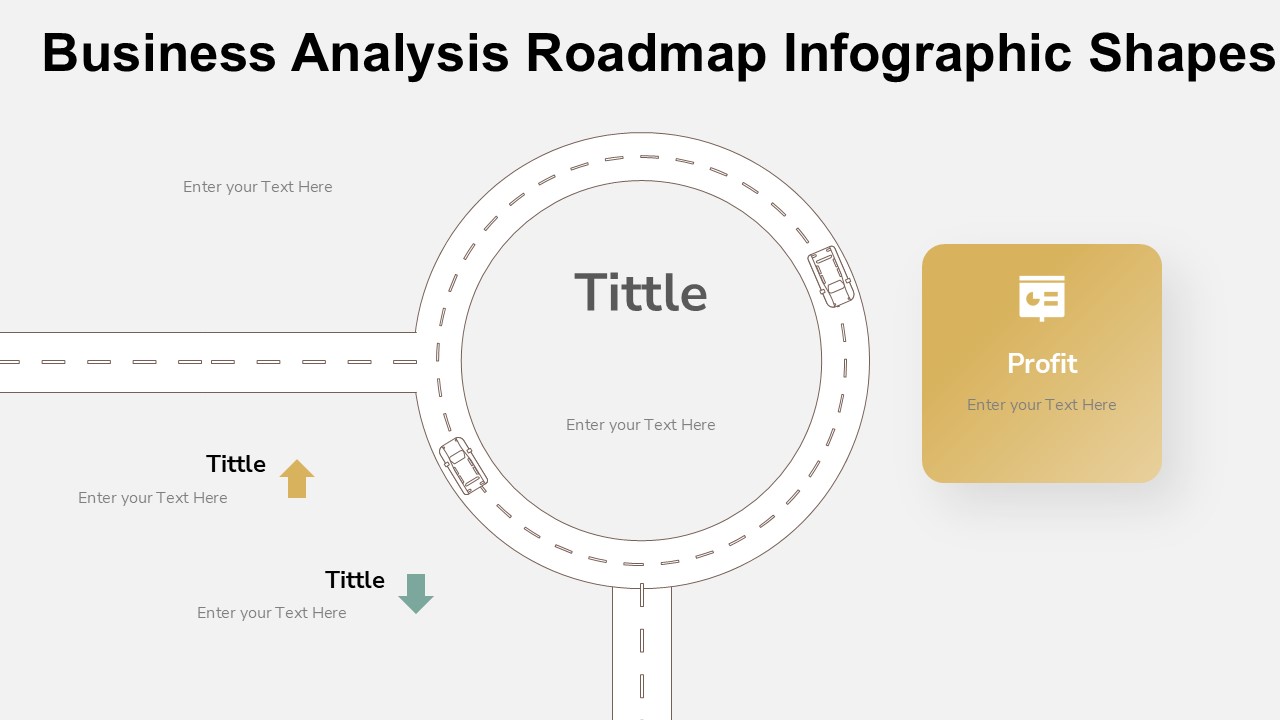 Business Analysis Roadmap Infographic Shapes

Enter your Text Here

Tittle

Enter your Text Here

Profit

Enter your Text Here

Tittle

Enter your Text Here

Tittle

Enter your Text Here